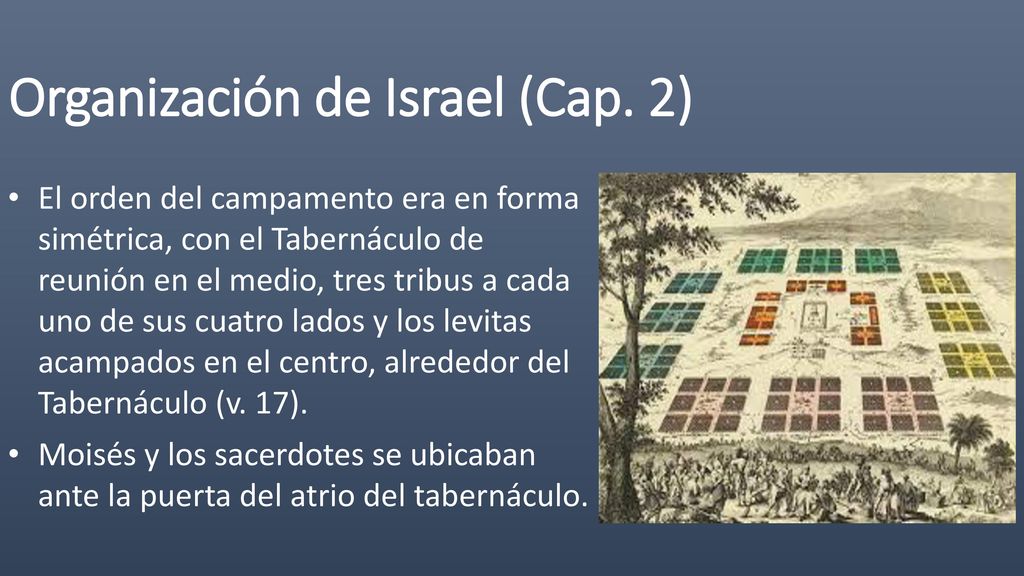 Organización de Israel (Cap. 2)

• El orden del campamento era en forma simétrica, con el Tabernáculo de reunión en el medio, tres tribus a cada uno de sus cuatro lados y los levitas acampados en el centro, alrededor del Tabernáculo (v. 17).

• Moisés y los sacerdotes se ubicaban ante la puerta del atrio del tabernáculo.